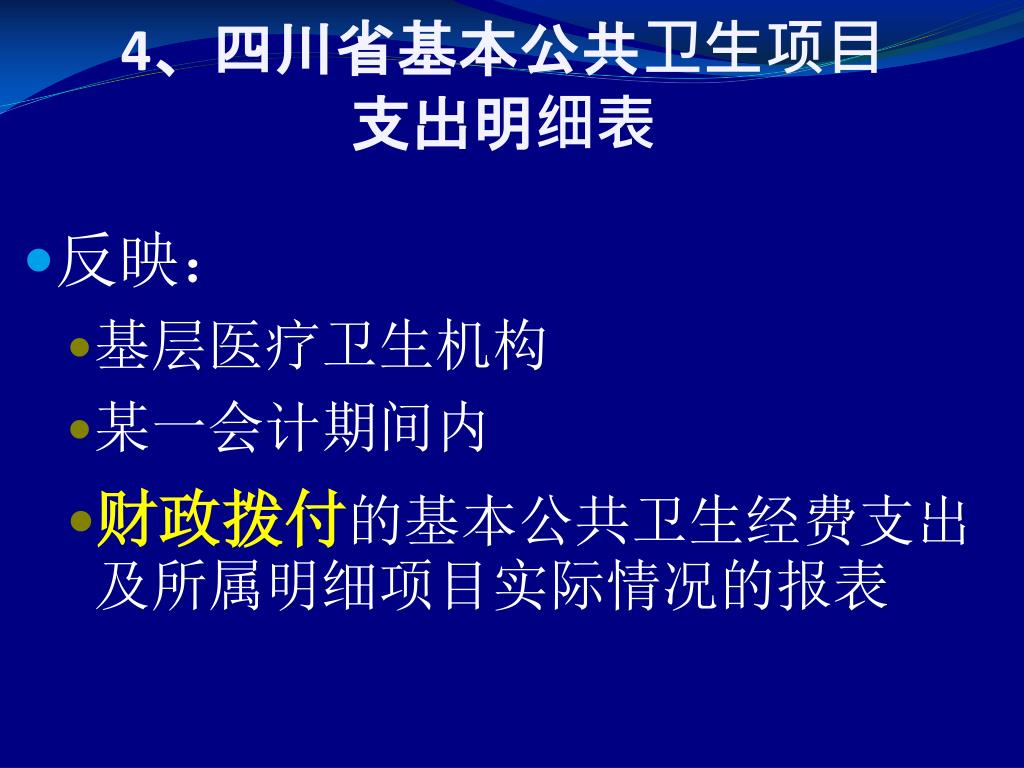 4、四川省基本公共卫生项目支出明细表

反映：

基层医疗卫生机构

某一会计期间内

财政拨付的基本公共卫生经费支出及所属明细项目实际情况的报表